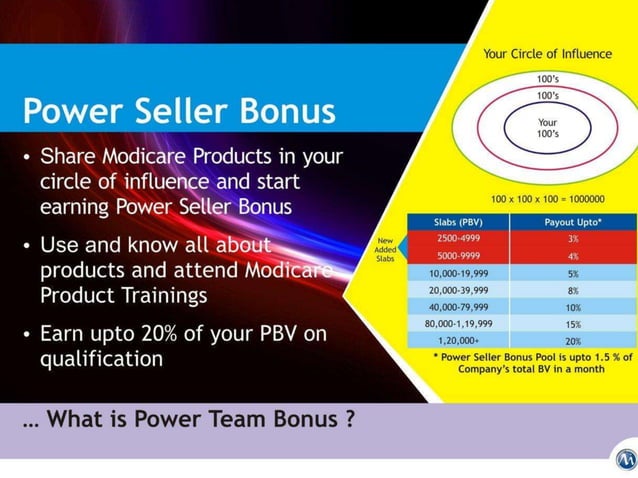 Power Seller Bonus

• Share Modicare Products in your circle of influence and start earning Power Seller Bonus

• Use and know all about products and attend Modicare Product Trainings

• Earn upto 20% of your PBV on qualification

Your Circle of Influence

100's

100's

Your 100's

100 x 100 x 100 = 1000000

New Added Slabs

| Slabs (PBV) | Payout Upto* |
|---|---|
| 2500-4999 | 3% |
| 5000-9999 | 4% |
| 10,000-19,999 | 5% |
| 20,000-39,999 | 8% |
| 40,000-79,999 | 10% |
| 80,000-1,19,999 | 15% |
| 1,20,000+ | 20% |

* Power Seller Bonus Pool is upto 1.5 % of Company's total BV in a month

... What is Power Team Bonus ?